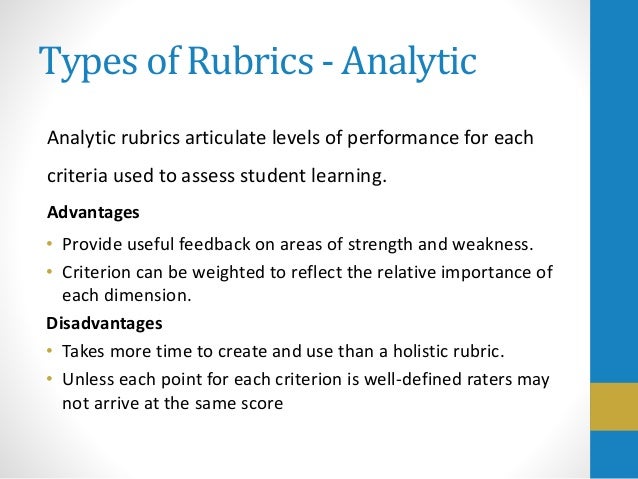 Types of Rubrics - Analytic

Analytic rubrics articulate levels of performance for each criteria used to assess student learning.

Advantages

• Provide useful feedback on areas of strength and weakness.
• Criterion can be weighted to reflect the relative importance of each dimension.

Disadvantages

• Takes more time to create and use than a holistic rubric.
• Unless each point for each criterion is well-defined raters may not arrive at the same score